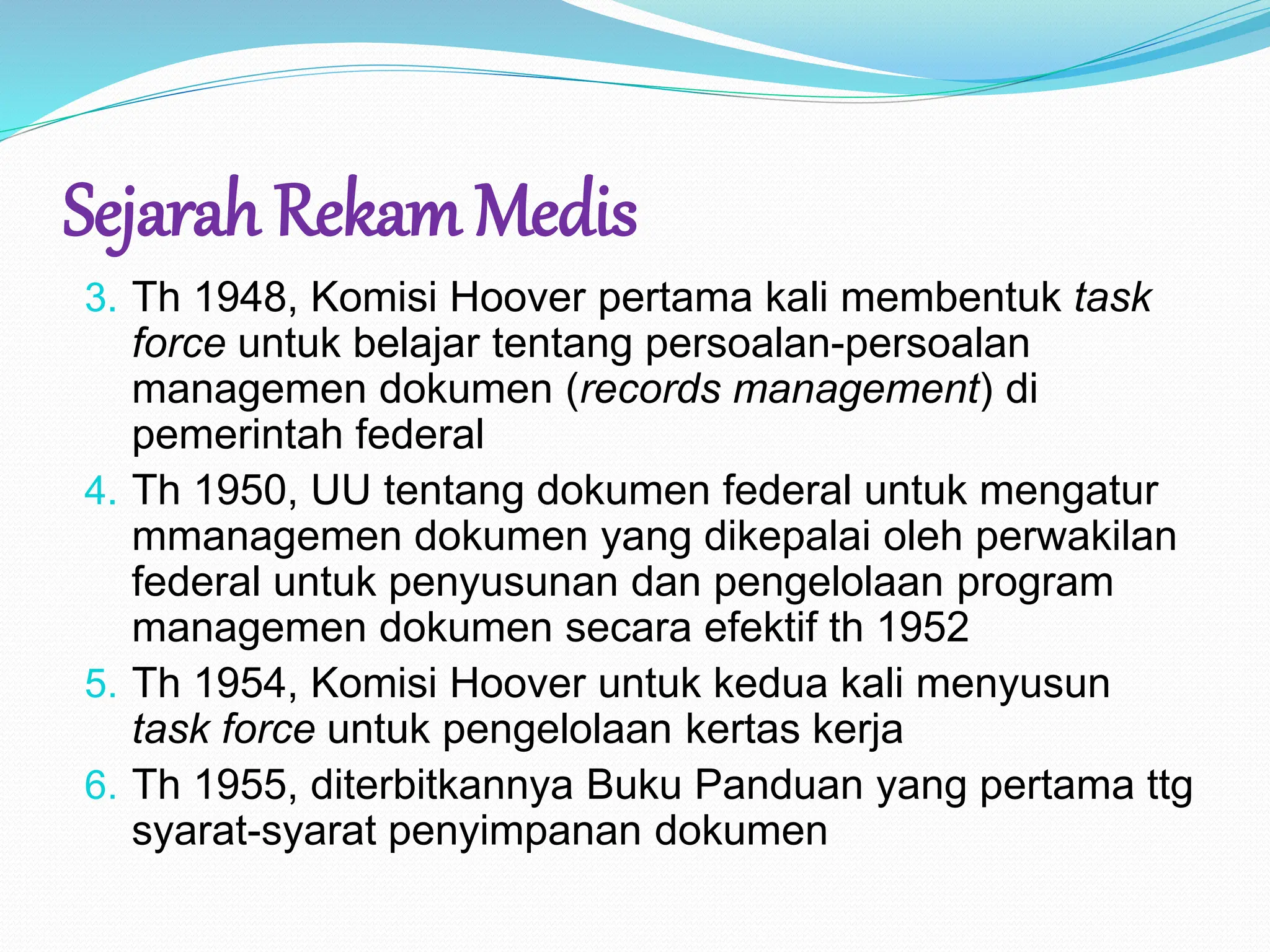 Sejarah Rekam Medis

3. Th 1948, Komisi Hoover pertama kali membentuk task force untuk belajar tentang persoalan-persoalan managemen dokumen (records management) di pemerintah federal
4. Th 1950, UU tentang dokumen federal untuk mengatur mmanagemen dokumen yang dikepalai oleh perwakilan federal untuk penyusunan dan pengelolaan program managemen dokumen secara efektif th 1952
5. Th 1954, Komisi Hoover untuk kedua kali menyusun task force untuk pengelolaan kertas kerja
6. Th 1955, diterbitkannya Buku Panduan yang pertama ttg syarat-syarat penyimpanan dokumen